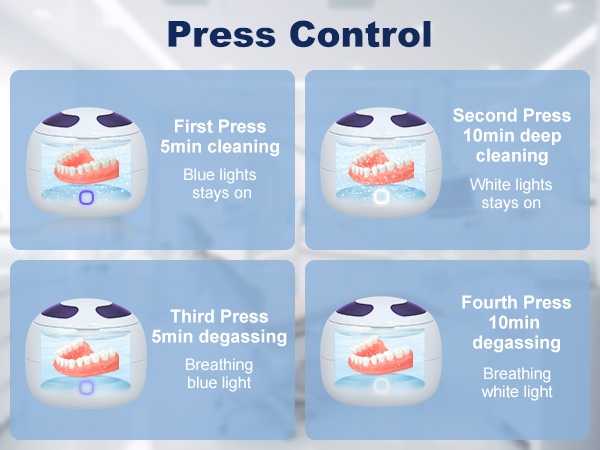 Press Control

First Press
5min cleaning

Blue lights stays on

Second Press
10min deep cleaning

White lights stays on

Third Press
5min degassing

Breathing blue light

Fourth Press
10min degassing

Breathing white light